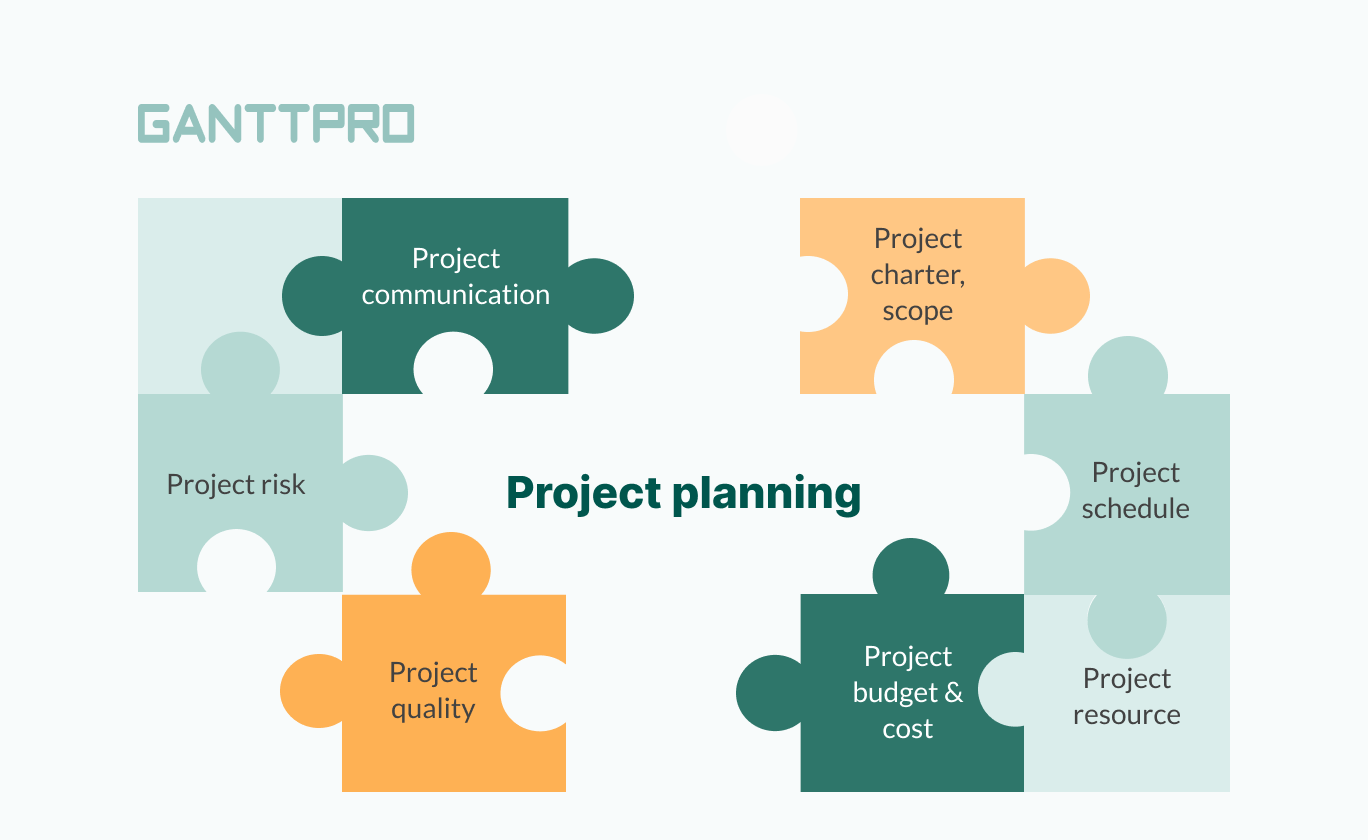 GANTTPRO

Project communication

Project charter, scope

Project risk

Project planning

Project schedule

Project quality

Project budget & cost

Project resource